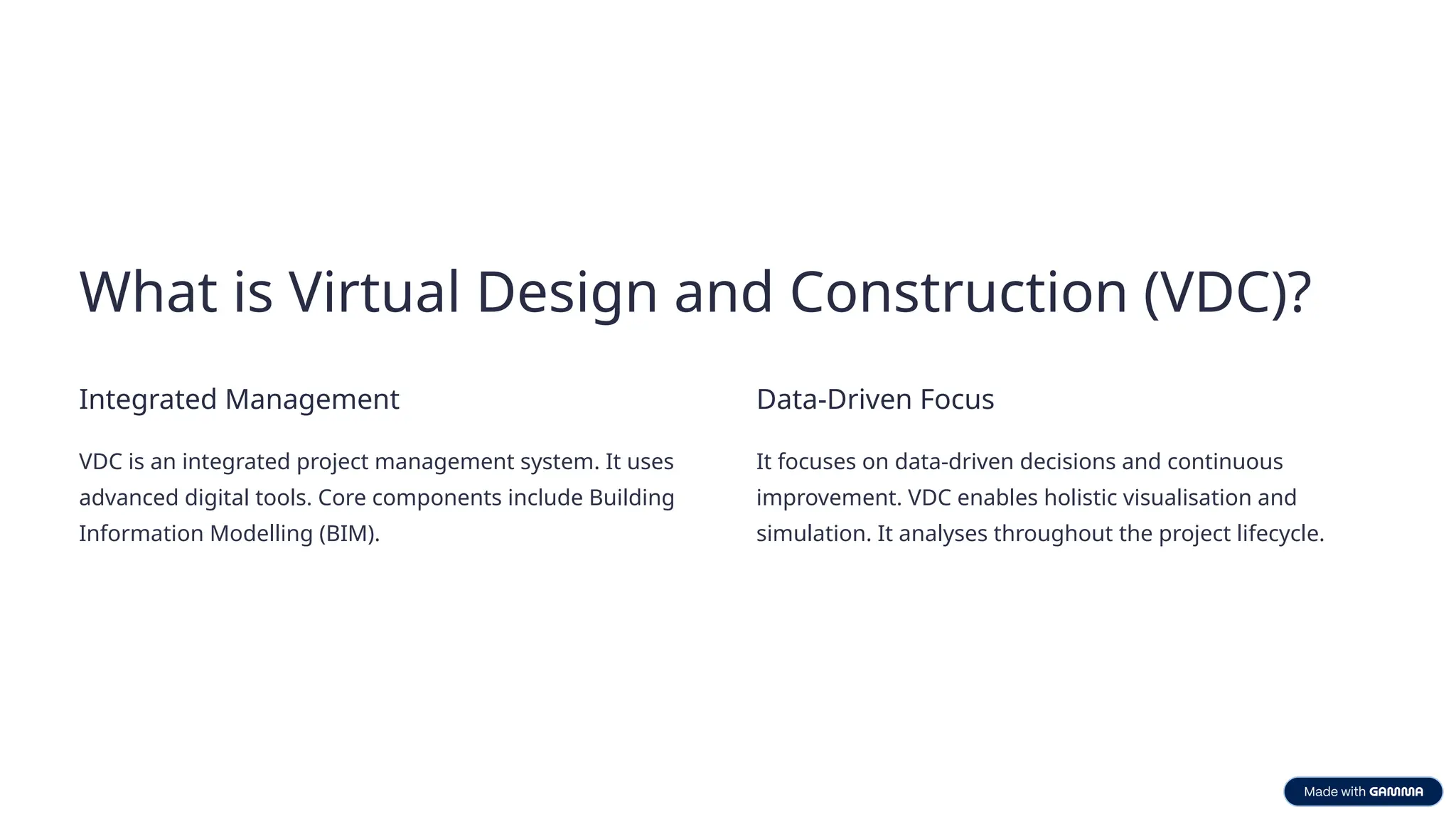 What is Virtual Design and Construction (VDC)?

Integrated Management

VDC is an integrated project management system. It uses advanced digital tools. Core components include Building Information Modelling (BIM).

Data-Driven Focus

It focuses on data-driven decisions and continuous improvement. VDC enables holistic visualisation and simulation. It analyses throughout the project lifecycle.

Made with GAMMA